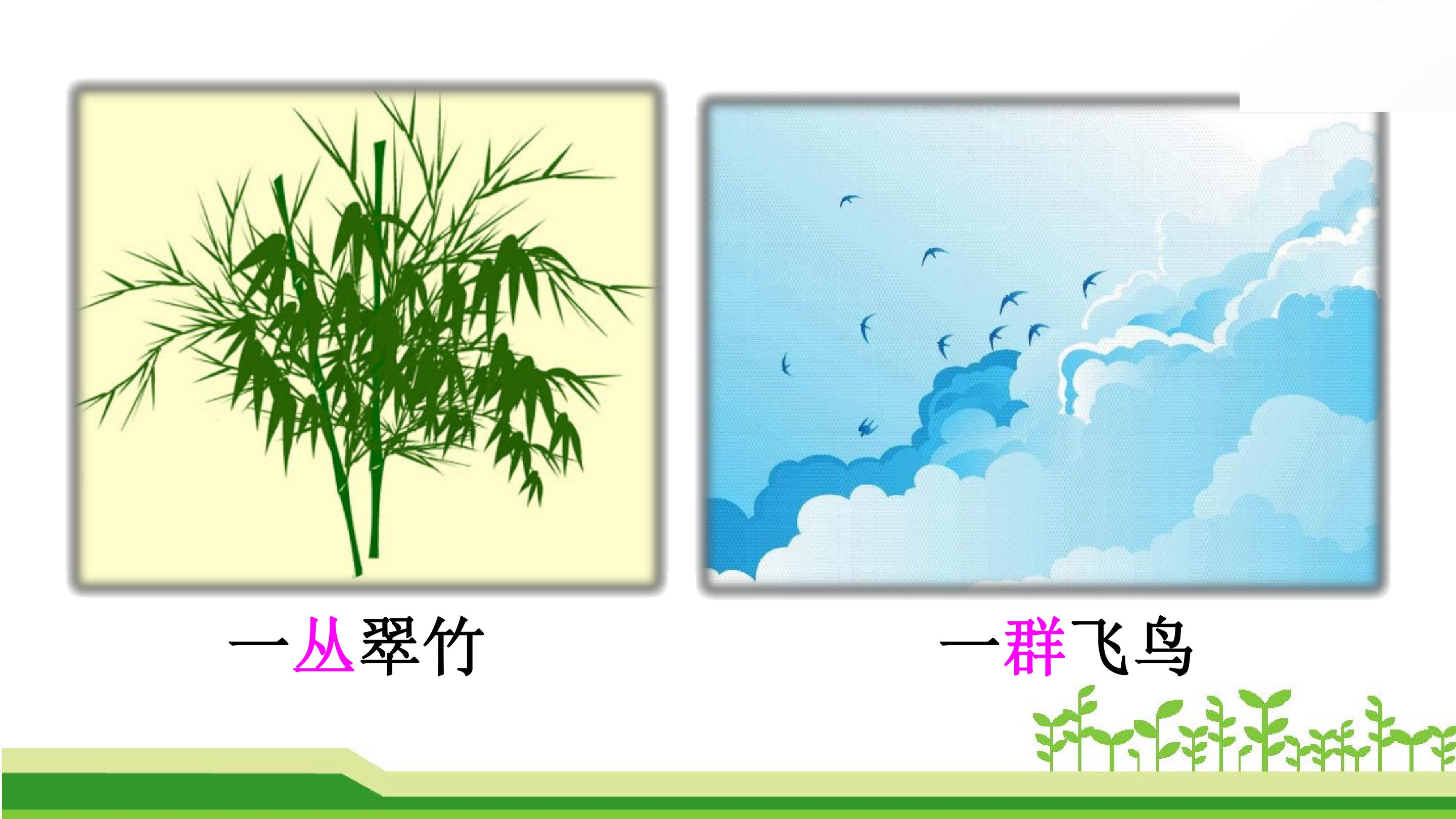 一丛翠竹

一群飞鸟